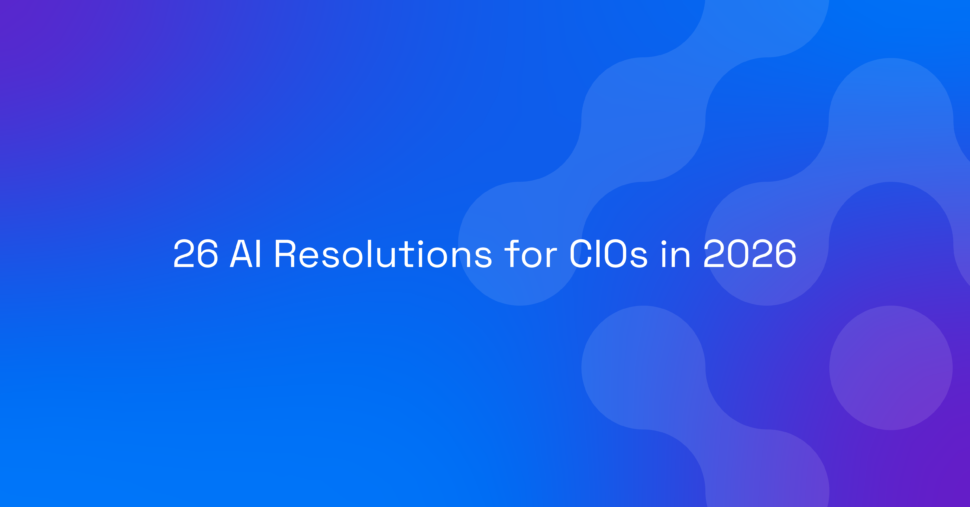 26 AI Resolutions for CIOs in 2026